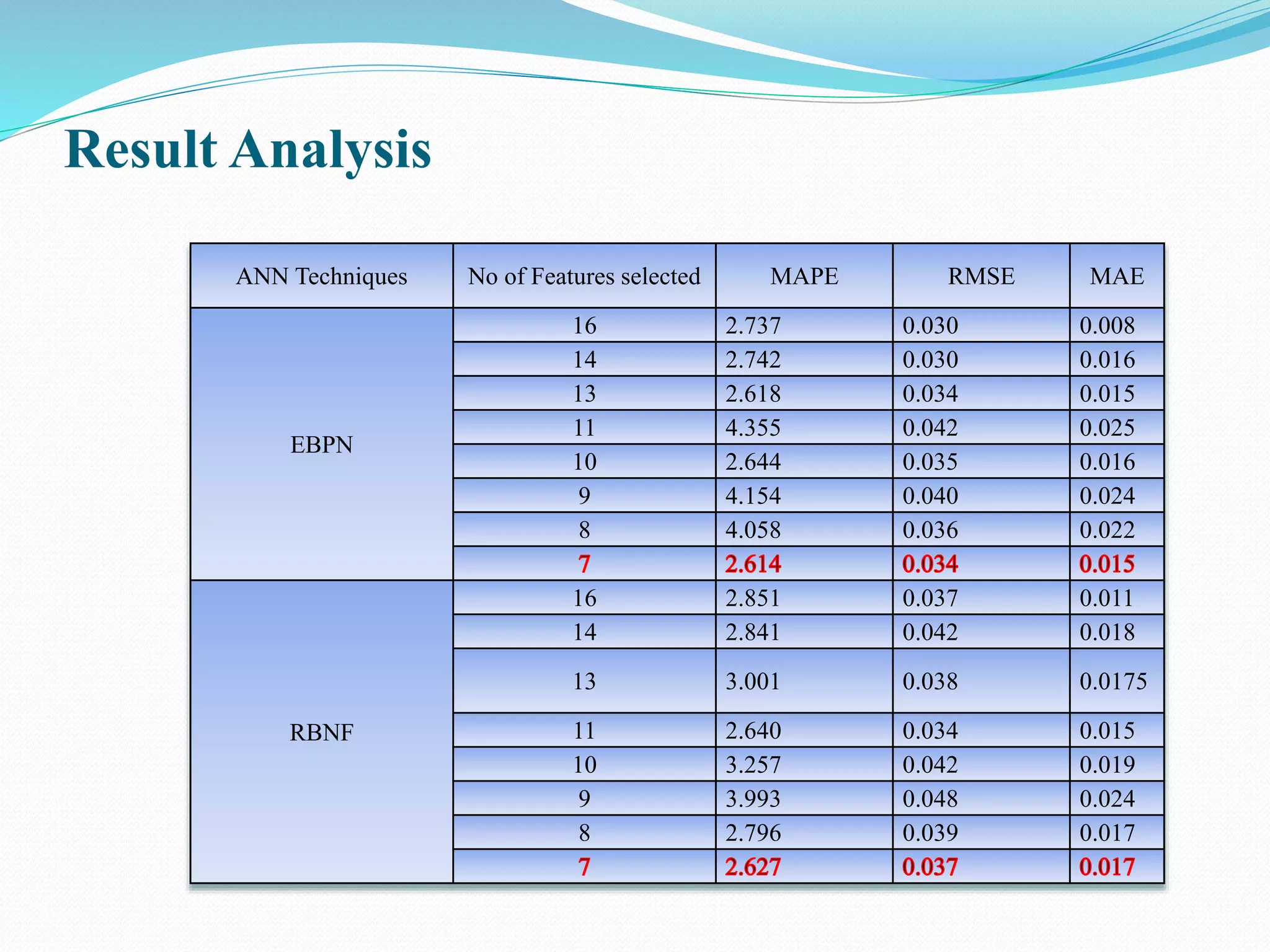 Result Analysis

| ANN Techniques | No of Features selected | MAPE | RMSE | MAE |
|---|---|---|---|---|
| EBPN | 16 | 2.737 | 0.030 | 0.008 |
| | 14 | 2.742 | 0.030 | 0.016 |
| | 13 | 2.618 | 0.034 | 0.015 |
| | 11 | 4.355 | 0.042 | 0.025 |
| | 10 | 2.644 | 0.035 | 0.016 |
| | 9 | 4.154 | 0.040 | 0.024 |
| | 8 | 4.058 | 0.036 | 0.022 |
| | 7 | 2.614 | 0.034 | 0.015 |
| RBNF | 16 | 2.851 | 0.037 | 0.011 |
| | 14 | 2.841 | 0.042 | 0.018 |
| | 13 | 3.001 | 0.038 | 0.0175 |
| | 11 | 2.640 | 0.034 | 0.015 |
| | 10 | 3.257 | 0.042 | 0.019 |
| | 9 | 3.993 | 0.048 | 0.024 |
| | 8 | 2.796 | 0.039 | 0.017 |
| | 7 | 2.627 | 0.037 | 0.017 |